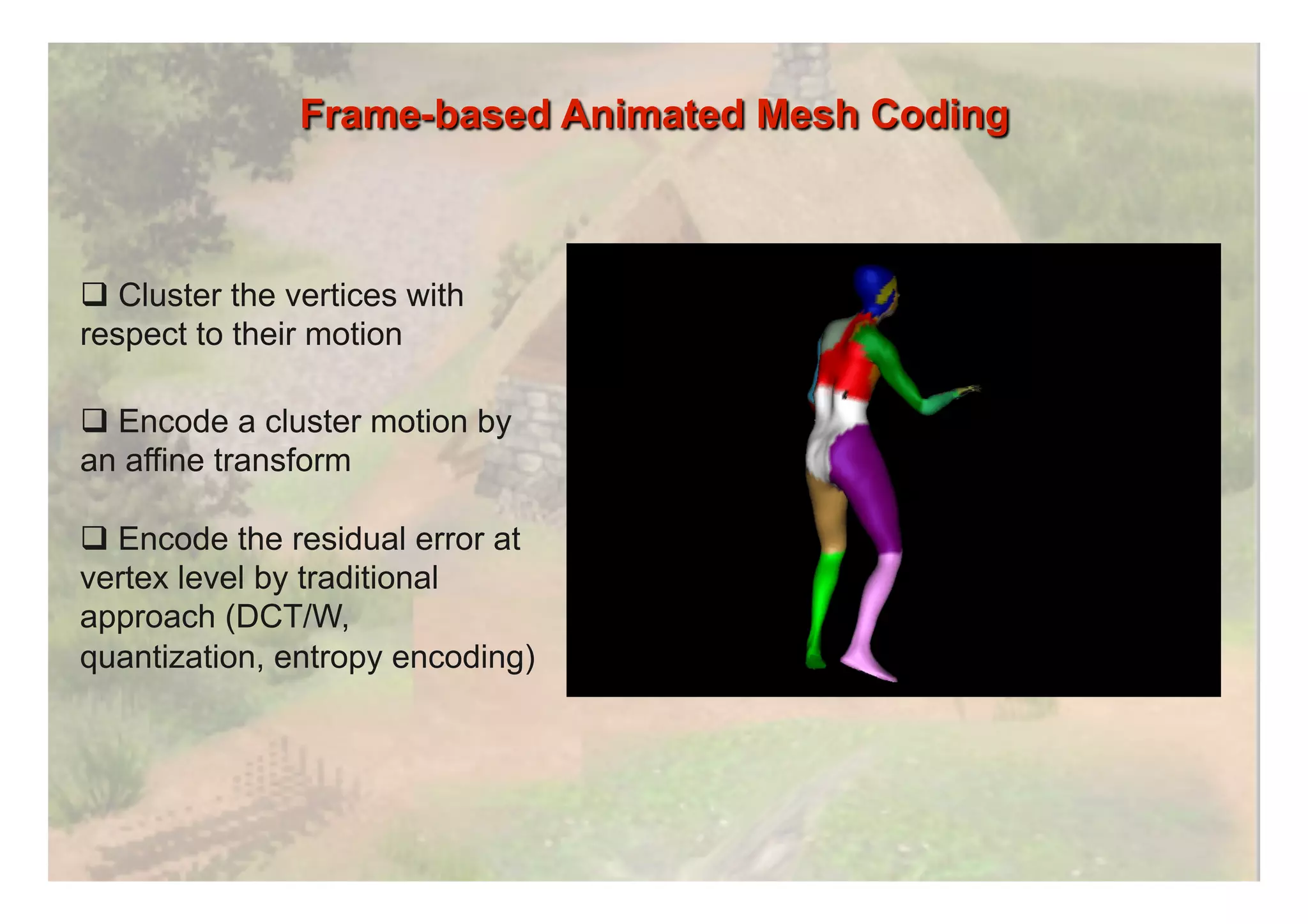 Frame-based Animated Mesh Coding

❑ Cluster the vertices with respect to their motion

❑ Encode a cluster motion by an affine transform

❑ Encode the residual error at vertex level by traditional approach (DCT/W, quantization, entropy encoding)